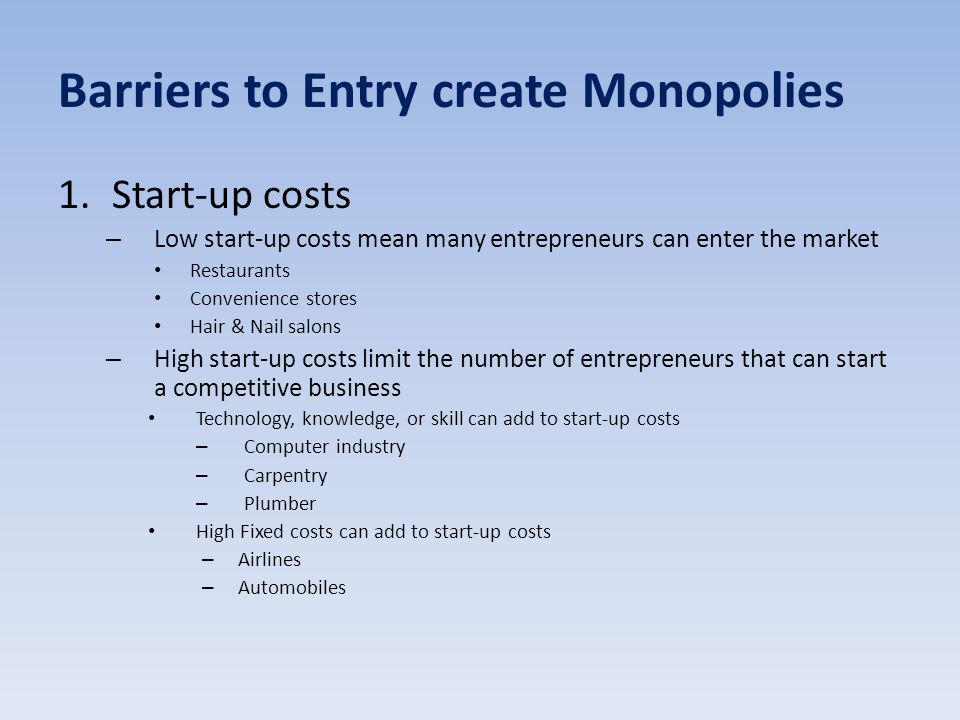 Barriers to Entry create Monopolies

1. Start-up costs

– Low start-up costs mean many entrepreneurs can enter the market
• Restaurants
• Convenience stores
• Hair & Nail salons

– High start-up costs limit the number of entrepreneurs that can start a competitive business
• Technology, knowledge, or skill can add to start-up costs
– Computer industry
– Carpentry
– Plumber
• High Fixed costs can add to start-up costs
– Airlines
– Automobiles